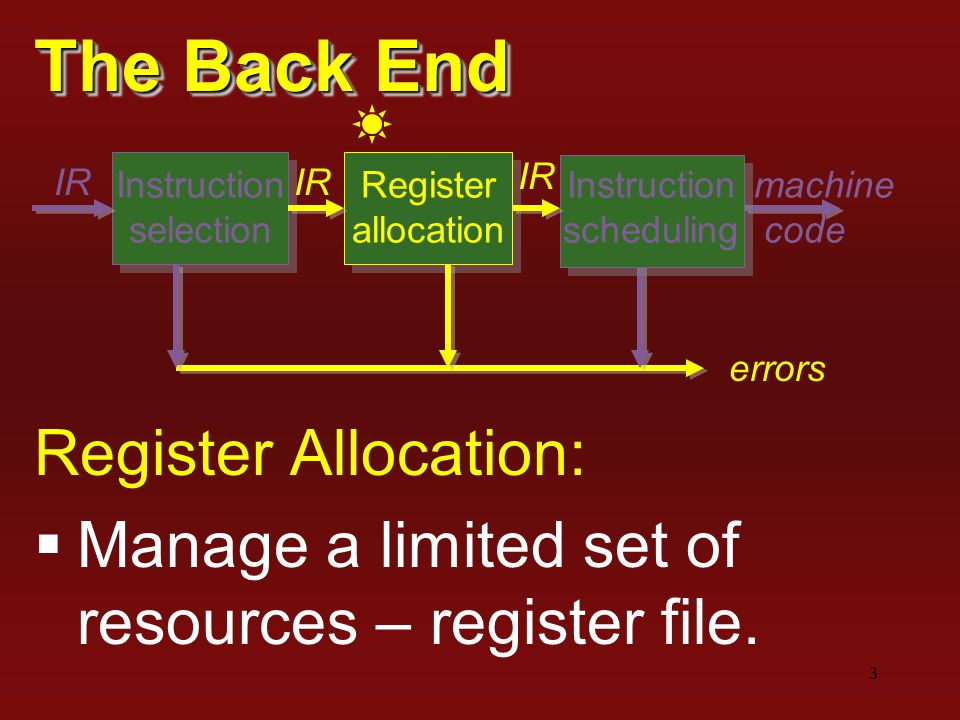 The Back End

IR Instruction selection IR Register allocation IR Instruction scheduling machine code

errors

Register Allocation:

▪ Manage a limited set of resources – register file.

3